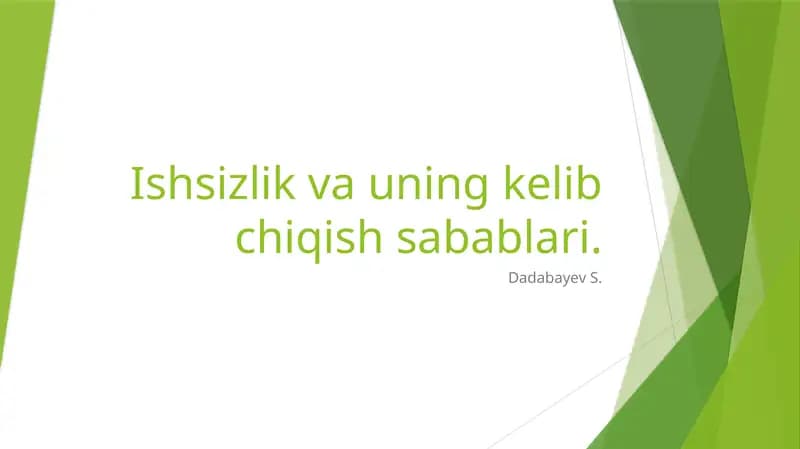 Ishsizlik va uning kelib chiqish sabablari.

Dadabayev S.